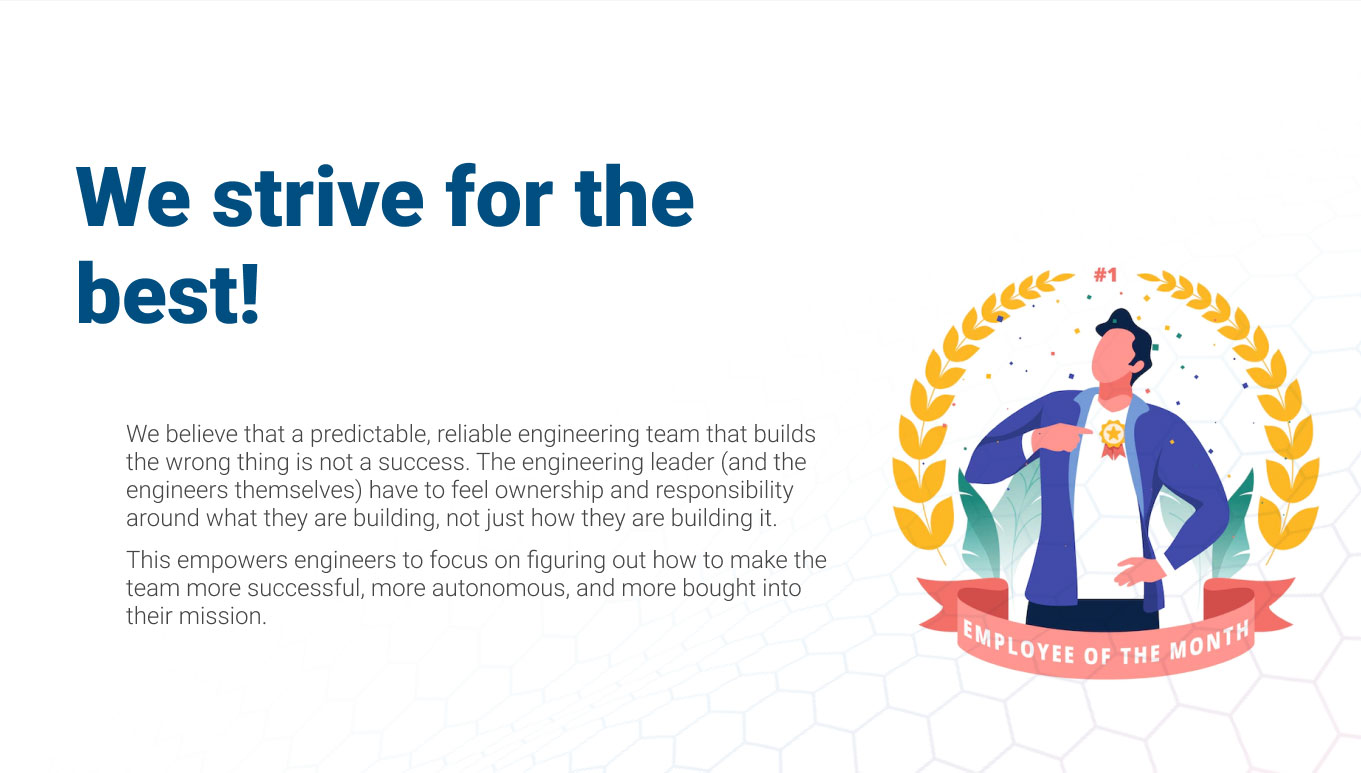 We strive for the best!

We believe that a predictable, reliable engineering team that builds the wrong thing is not a success. The engineering leader (and the engineers themselves) have to feel ownership and responsibility around what they are building, not just how they are building it.

This empowers engineers to focus on figuring out how to make the team more successful, more autonomous, and more bought into their mission.

#1

EMPLOYEE OF THE MONTH